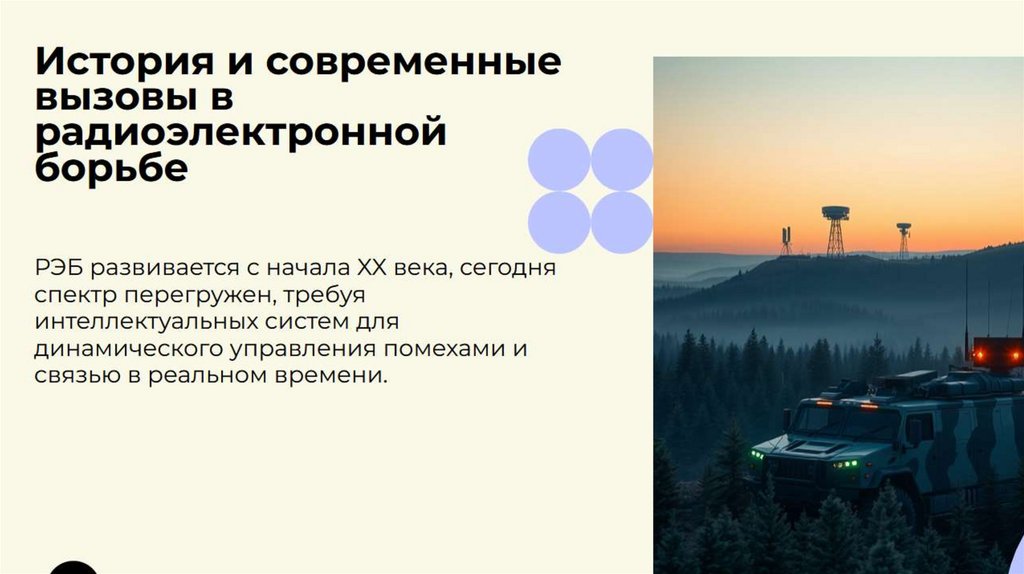 История и современные вызовы в радиоэлектронной борьбе

РЭБ развивается с начала XX века, сегодня спектр перегружен, требуя интеллектуальных систем для динамического управления помехами и связью в реальном времени.